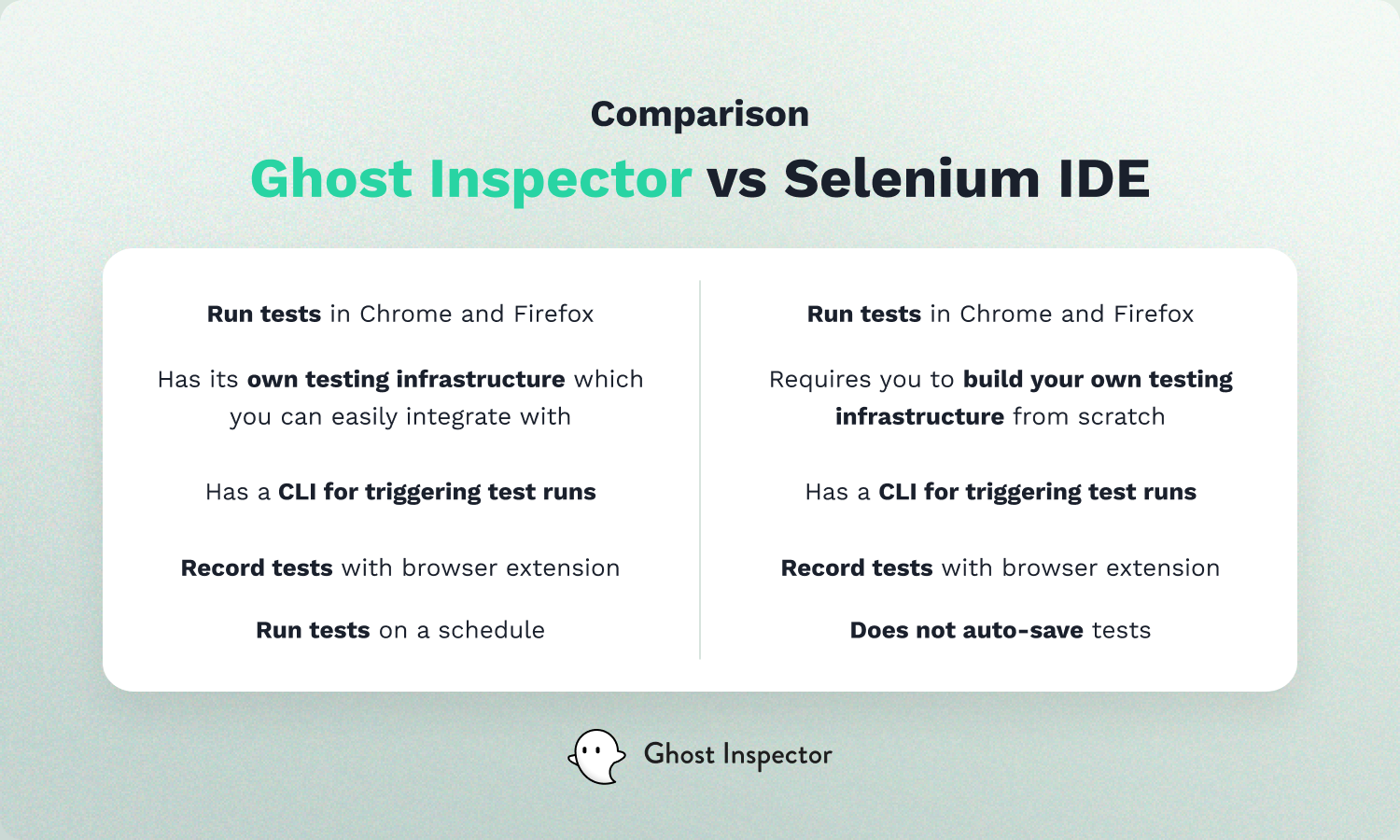 Comparison
Ghost Inspector vs Selenium IDE

Run tests in Chrome and Firefox

Has its own testing infrastructure which you can easily integrate with

Has a CLI for triggering test runs

Record tests with browser extension

Run tests on a schedule

Run tests in Chrome and Firefox

Requires you to build your own testing infrastructure from scratch

Has a CLI for triggering test runs

Record tests with browser extension

Does not auto-save tests

Ghost Inspector